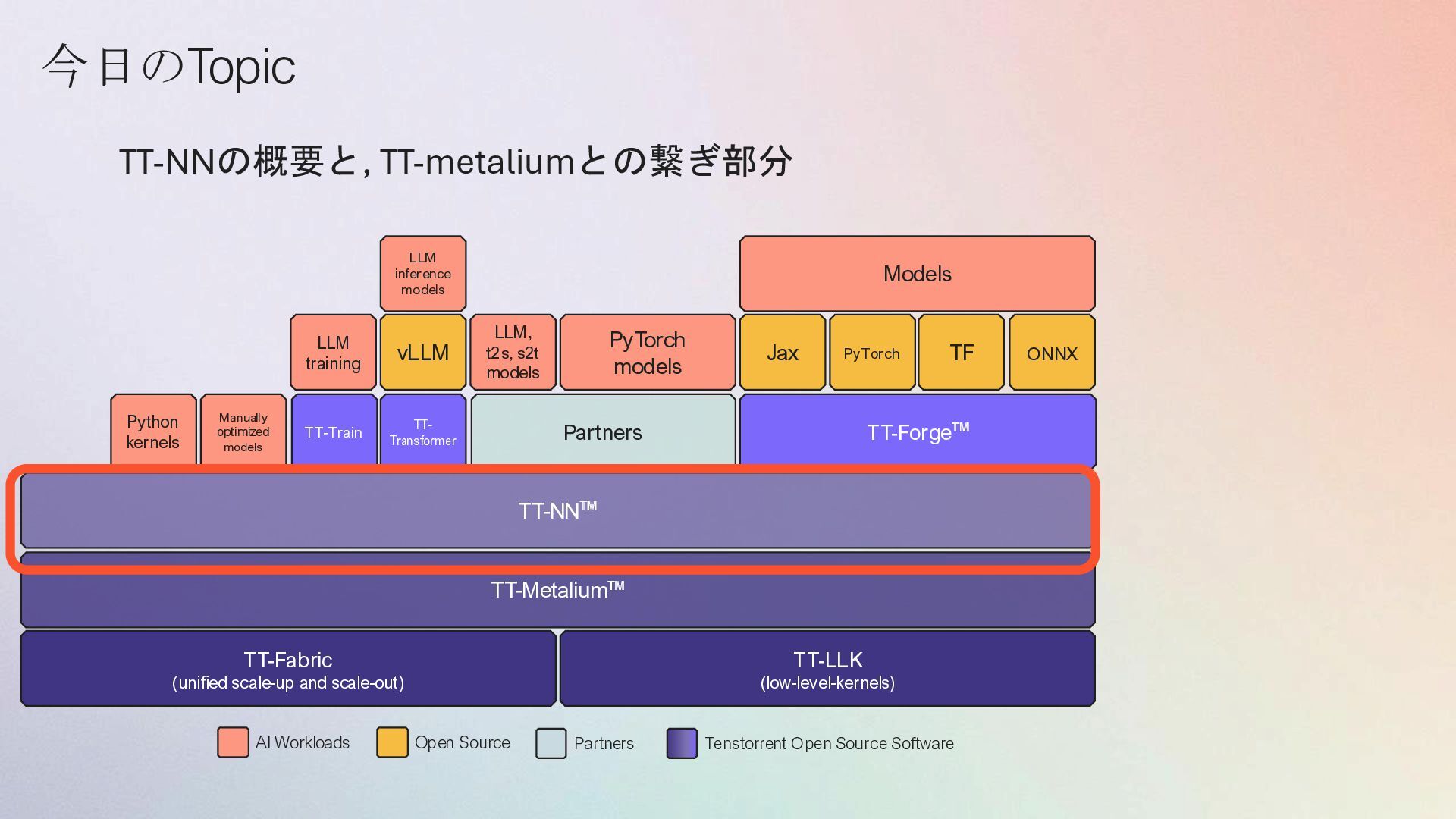 今日のTopic

TT-NNの概要と, TT-metaliumとの繋ぎ部分

LLM inference models

Models

LLM training

vLLM

LLM, t2s, s2t models

PyTorch models

Jax

PyTorch

TF

ONNX

Python kernels

Manually optimized models

TT-Train

TT-Transformer

Partners

TT-Forge™

TT-NN™

TT-Metalium™

TT-Fabric
(unified scale-up and scale-out)

TT-LLK
(low-level-kernels)

AI Workloads
Open Source
Partners
Tenstorrent Open Source Software